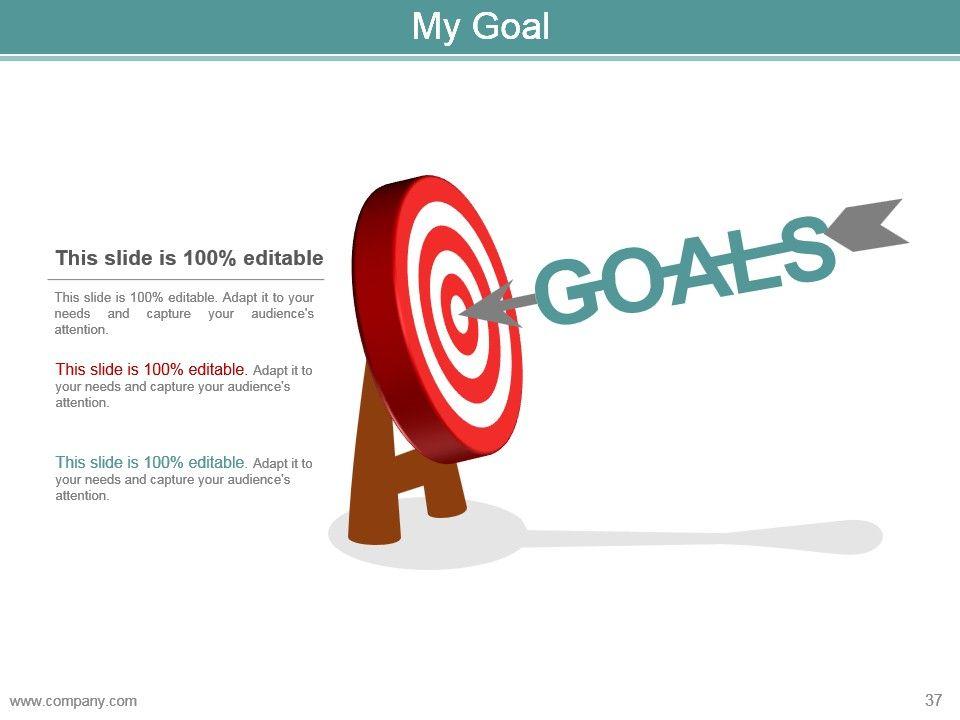 My Goal

This slide is 100% editable

This slide is 100% editable. Adapt it to your needs and capture your audience's attention.

This slide is 100% editable. Adapt it to your needs and capture your audience's attention.

This slide is 100% editable. Adapt it to your needs and capture your audience's attention.

GOALS

www.company.com

37